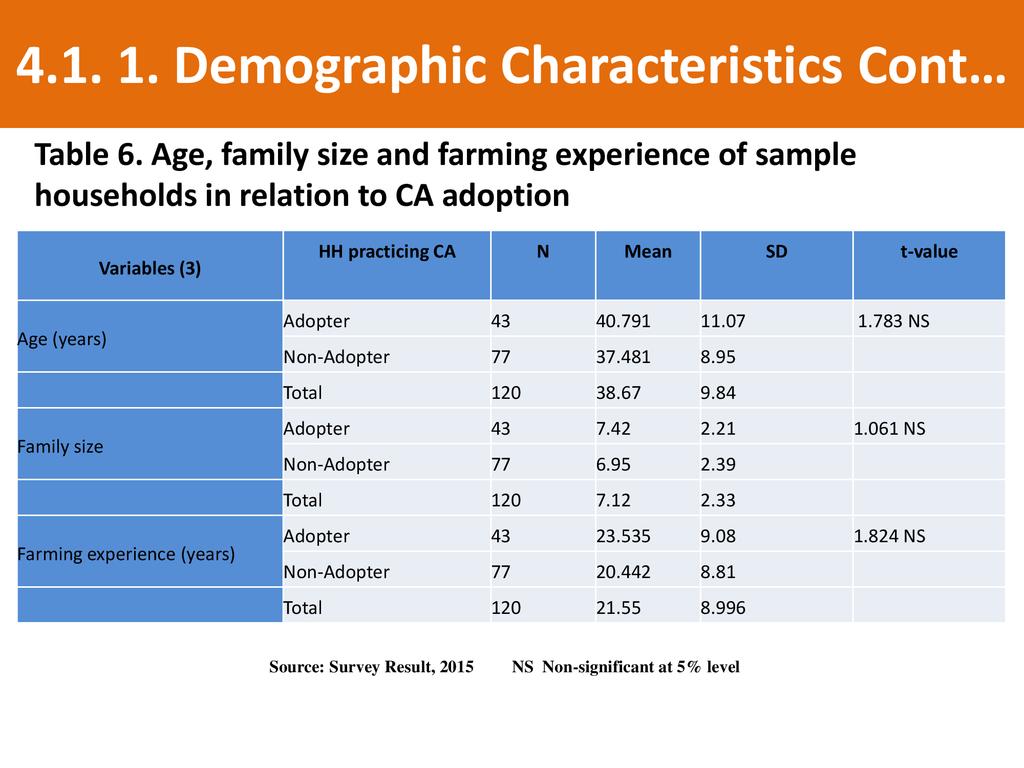 4.1. 1. Demographic Characteristics Cont…

Table 6. Age, family size and farming experience of sample households in relation to CA adoption

| Variables (3) | HH practicing CA | N | Mean | SD | t-value |
|---|---|---|---|---|---|
| Age (years) | Adopter | 43 | 40.791 | 11.07 | 1.783 NS |
| | Non-Adopter | 77 | 37.481 | 8.95 | |
| | Total | 120 | 38.67 | 9.84 | |
| Family size | Adopter | 43 | 7.42 | 2.21 | 1.061 NS |
| | Non-Adopter | 77 | 6.95 | 2.39 | |
| | Total | 120 | 7.12 | 2.33 | |
| Farming experience (years) | Adopter | 43 | 23.535 | 9.08 | 1.824 NS |
| | Non-Adopter | 77 | 20.442 | 8.81 | |
| | Total | 120 | 21.55 | 8.996 | |

Source: Survey Result, 2015 NS Non-significant at 5% level